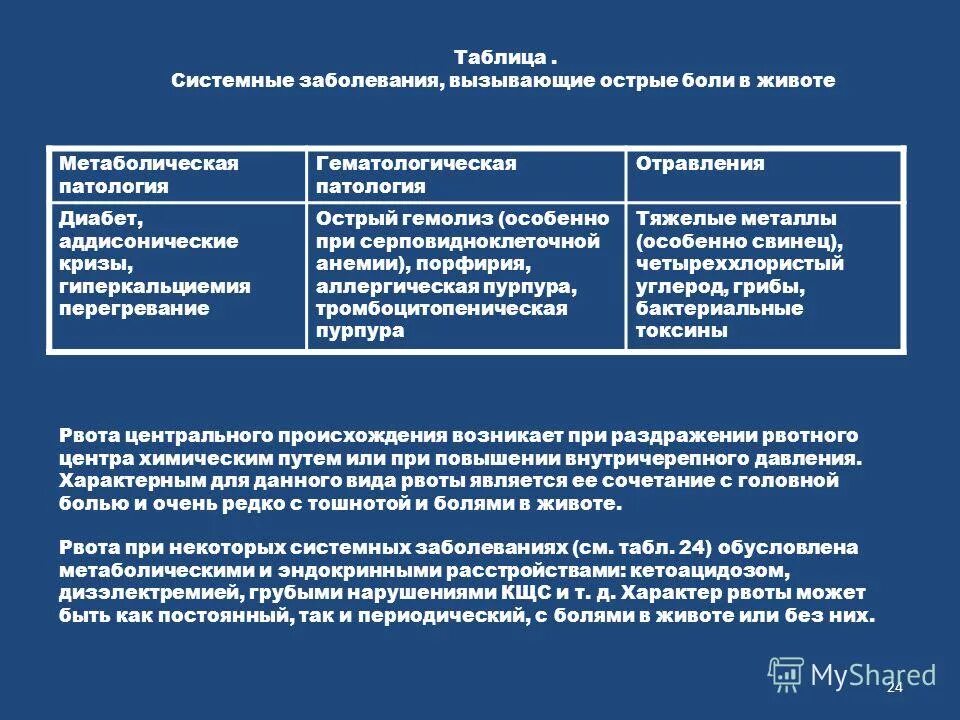 Таблица .
Системные заболевания, вызывающие острые боли в животе

| Метаболическая патология | Гематологическая патология | Отравления |
|---|---|---|
| Диабет, аддисонические кризы, гиперкальциемия перегревание | Острый гемолиз (особенно при серповидноклеточной анемии), порфирия, аллергическая пурпура, тромбоцитопеническая пурпура | Тяжелые металлы (особенно свинец), четыреххлористый углерод, грибы, бактериальные токсины |

Рвота центрального происхождения возникает при раздражении рвотного центра химическим путем или при повышении внутричерепного давления. Характерным для данного вида рвоты является ее сочетание с головной болью и очень редко с тошнотой и болями в животе.

Рвота при некоторых системных заболеваниях (см. табл. 24) обусловлена метаболическими и эндокринными расстройствами: кетоацидозом, дизэлектремией, грубыми нарушениями КЩС и т. д. Характер рвоты может быть как постоянный, так и периодический, с болями в животе или без них.

MyShared
24